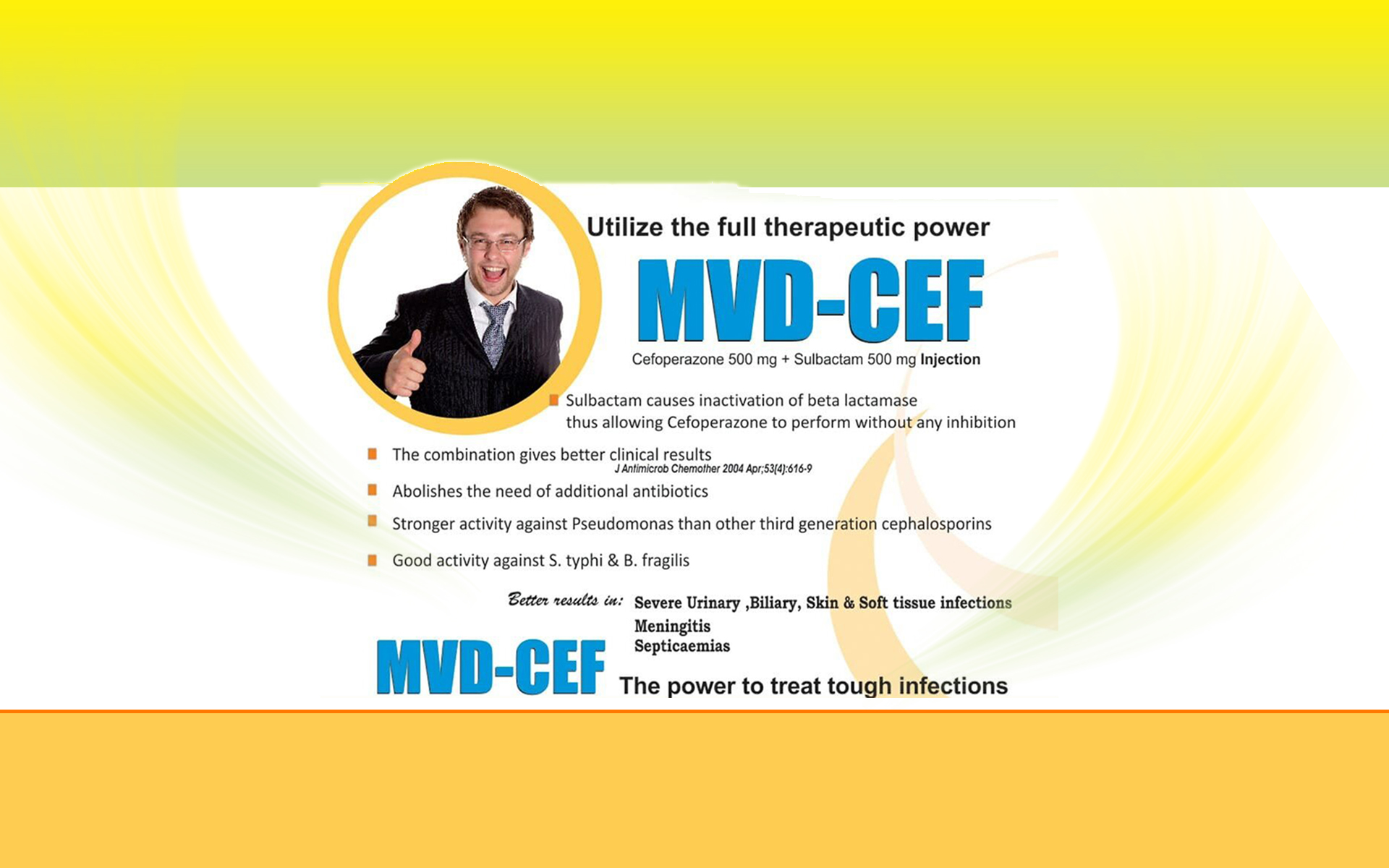 Utilize the full therapeutic power

MVD-CEF

Cefoperazone 500 mg + Sulbactam 500 mg Injection

Sulbactam causes inactivation of beta lactamase thus allowing Cefoperazone to perform without any inhibition

The combination gives better clinical results
J Antimicrob Chemother 2004 Apr;53(4):616-9

Abolishes the need of additional antibiotics

Stronger activity against Pseudomonas than other third generation cephalosporins

Good activity against S. typhi & B. fragilis

Better results in: Severe Urinary ,Biliary, Skin & Soft tissue infections
Meningitis
Septicaemias

MVD-CEF The power to treat tough infections